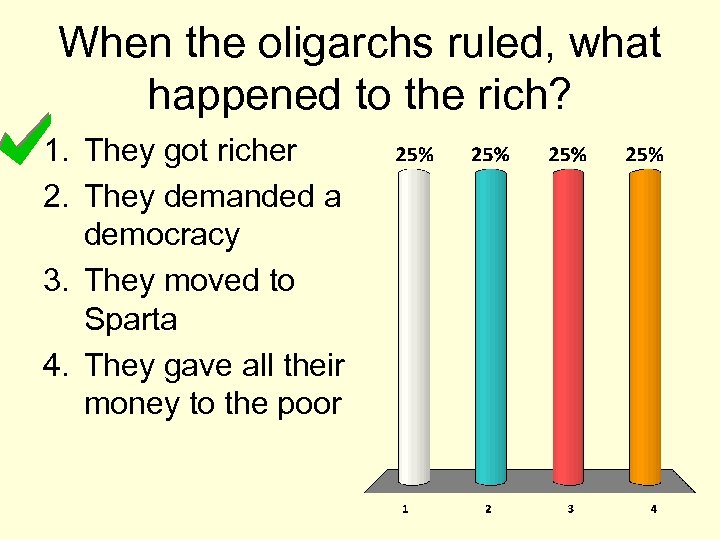 When the oligarchs ruled, what happened to the rich?

1. They got richer
2. They demanded a democracy
3. They moved to Sparta
4. They gave all their money to the poor

25%
25%
25%
25%

1
2
3
4